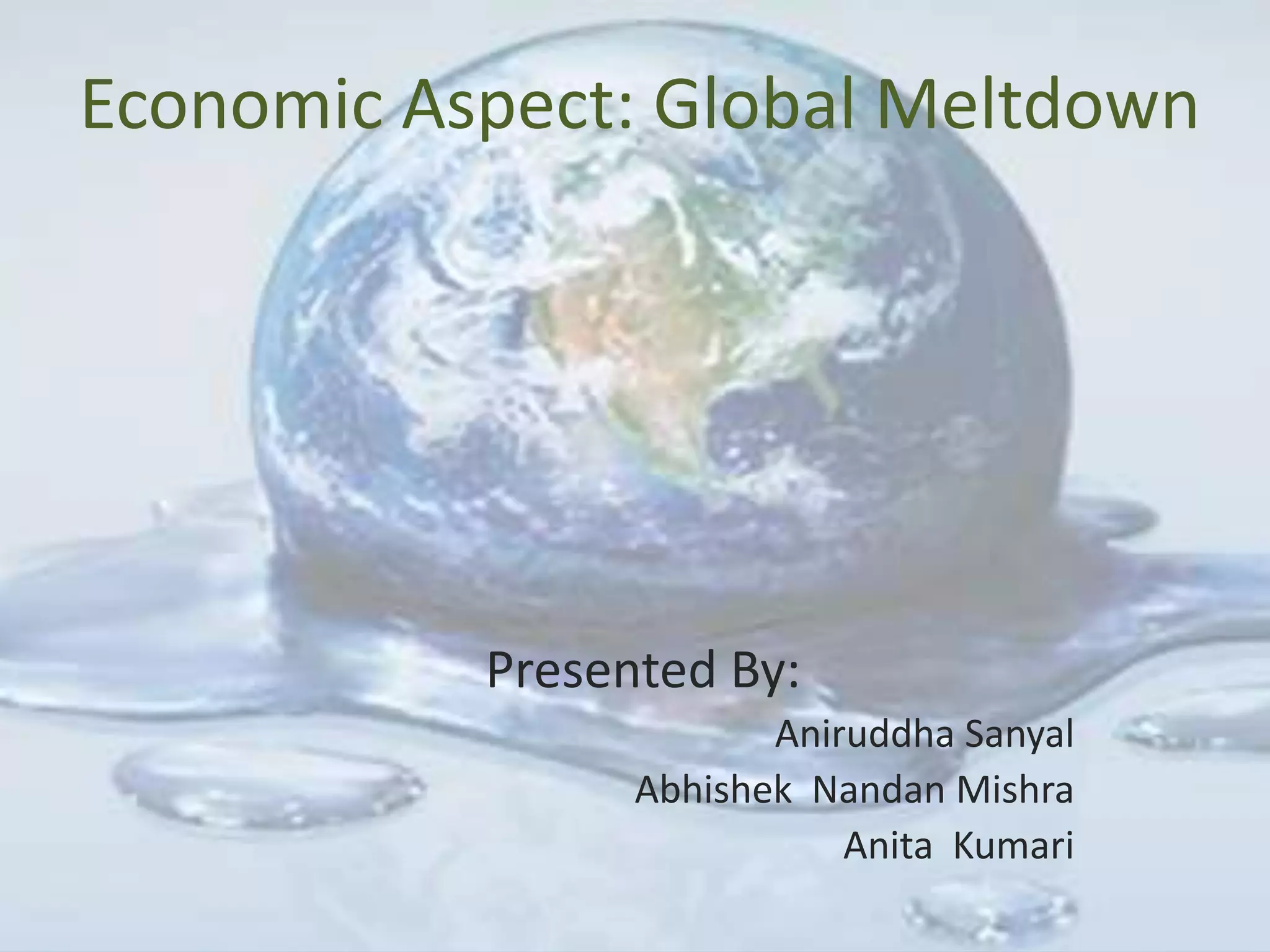 Economic Aspect: Global Meltdown

Presented By:

Aniruddha Sanyal
Abhishek Nandan Mishra
Anita Kumari